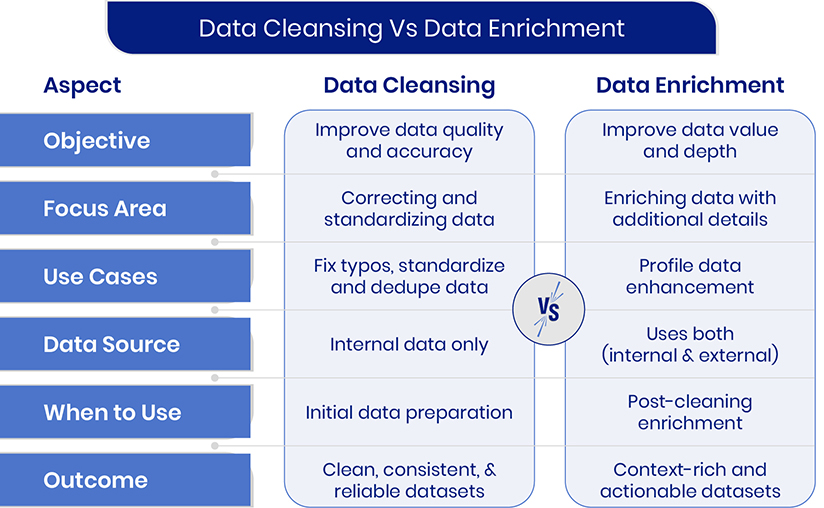 Data Cleansing Vs Data Enrichment

| Aspect | Data Cleansing | Data Enrichment |
|---|---|---|
| Objective | Improve data quality and accuracy | Improve data value and depth |
| Focus Area | Correcting and standardizing data | Enriching data with additional details |
| Use Cases | Fix typos, standardize and dedupe data | Profile data enhancement |
| Data Source | Internal data only | Uses both (internal & external) |
| When to Use | Initial data preparation | Post-cleaning enrichment |
| Outcome | Clean, consistent, & reliable datasets | Context-rich and actionable datasets |

VS